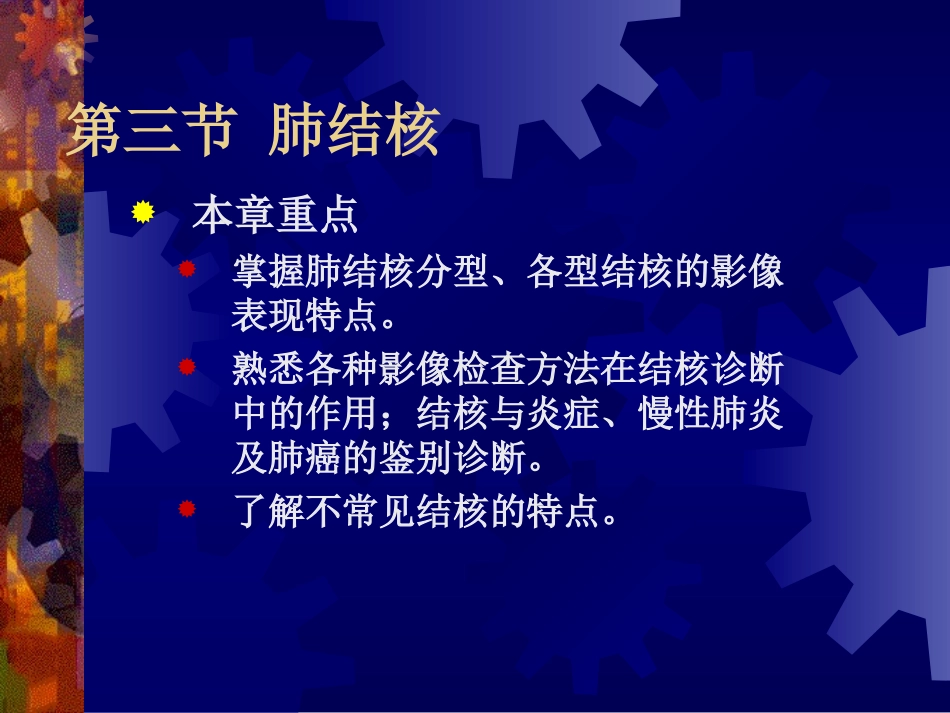 第三节 肺结核

本章重点

掌握肺结核分型、各型结核的影像表现特点。

熟悉各种影像检查方法在结核诊断中的作用；结核与炎症、慢性肺炎及肺癌的鉴别诊断。

了解不常见结核的特点。